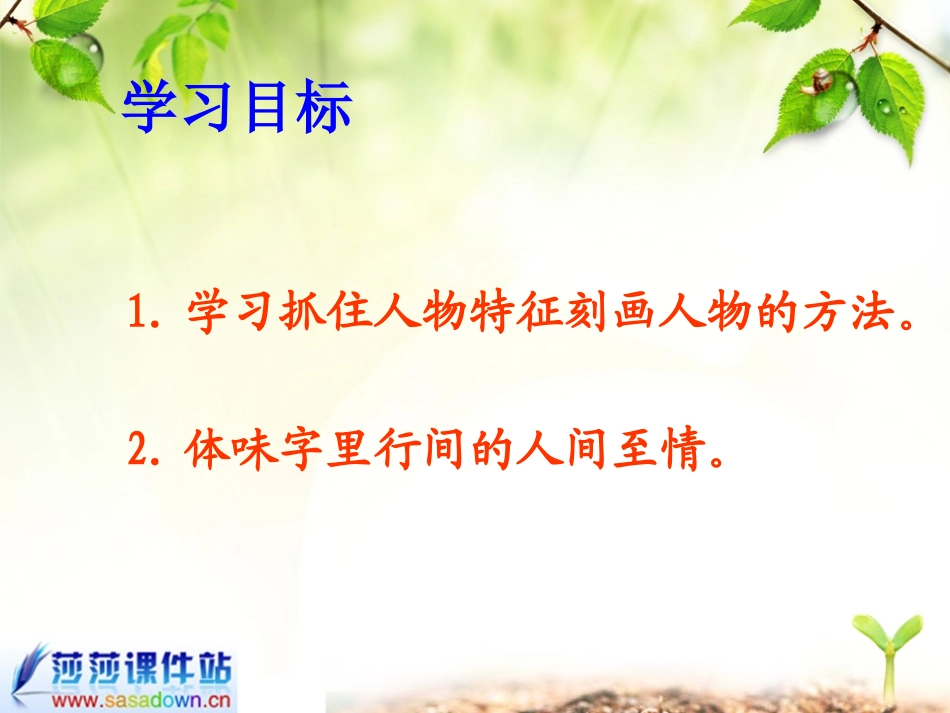 学习目标

1. 学习抓住人物特征刻画人物的方法。

2. 体味字里行间的人间至情。

莎莎课件站
www.sasadown.cn